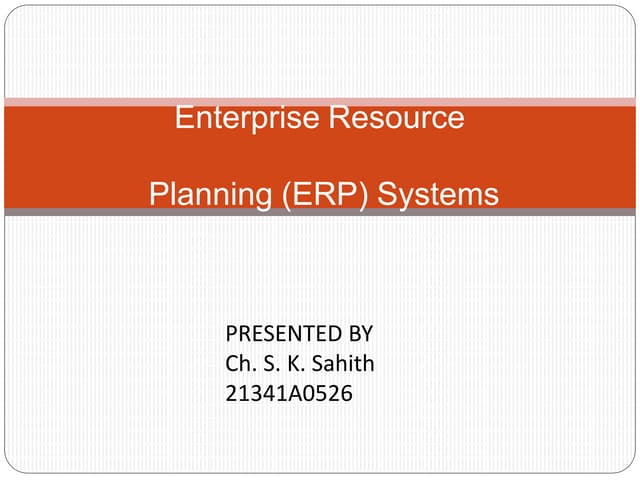 Enterprise Resource

Planning (ERP) Systems

PRESENTED BY
Ch. S. K. Sahith
21341A0526